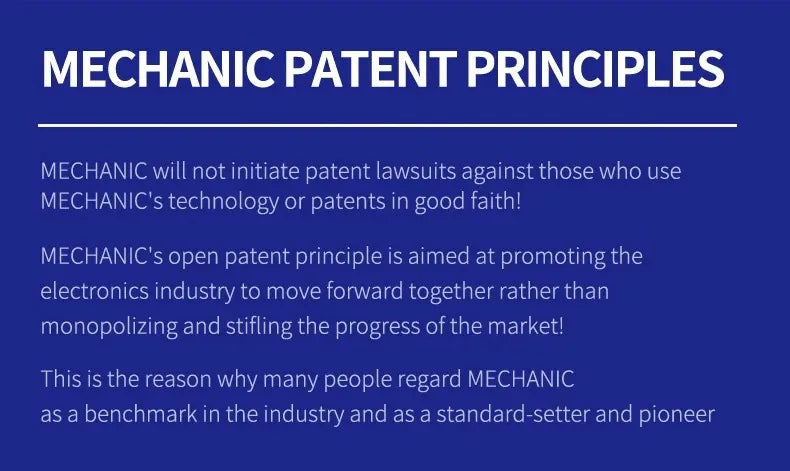 MECHANIC PATENT PRINCIPLES

MECHANIC will not initiate patent lawsuits against those who use MECHANIC's technology or patents in good faith!

MECHANIC's open patent principle is aimed at promoting the electronics industry to move forward together rather than monopolizing and stifling the progress of the market!

This is the reason why many people regard MECHANIC as a benchmark in the industry and as a standard-setter and pioneer